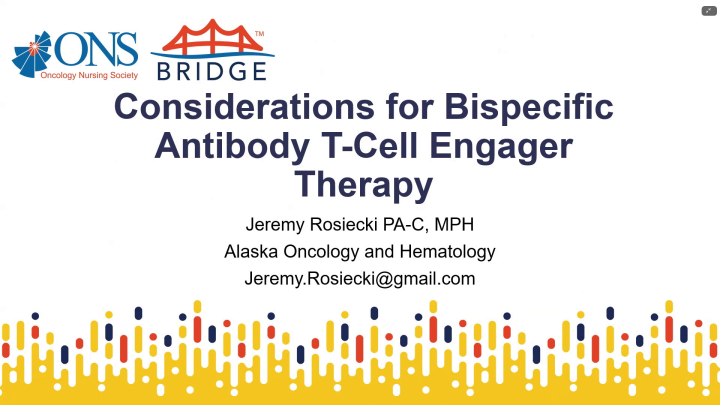 ONS
Oncology Nursing Society

BRIDGE™

Considerations for Bispecific Antibody T-Cell Engager Therapy

Jeremy Rosiecki PA-C, MPH
Alaska Oncology and Hematology
Jeremy.Rosiecki@gmail.com